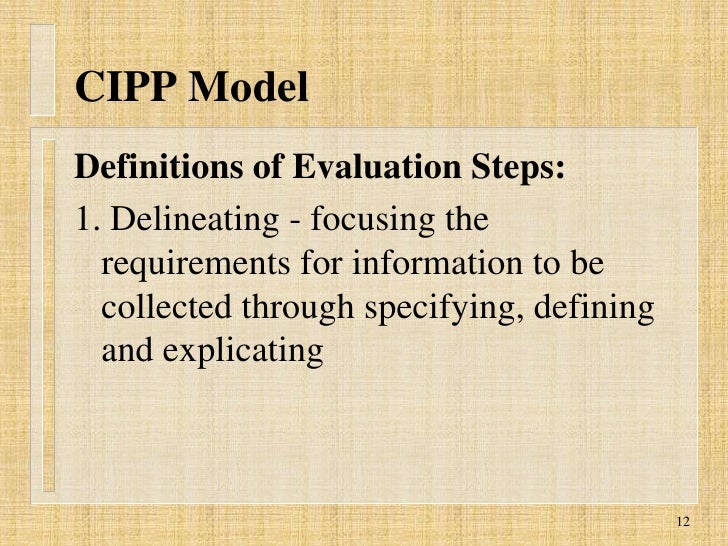 CIPP Model

Definitions of Evaluation Steps:

1. Delineating - focusing the requirements for information to be collected through specifying, defining and explicating

12